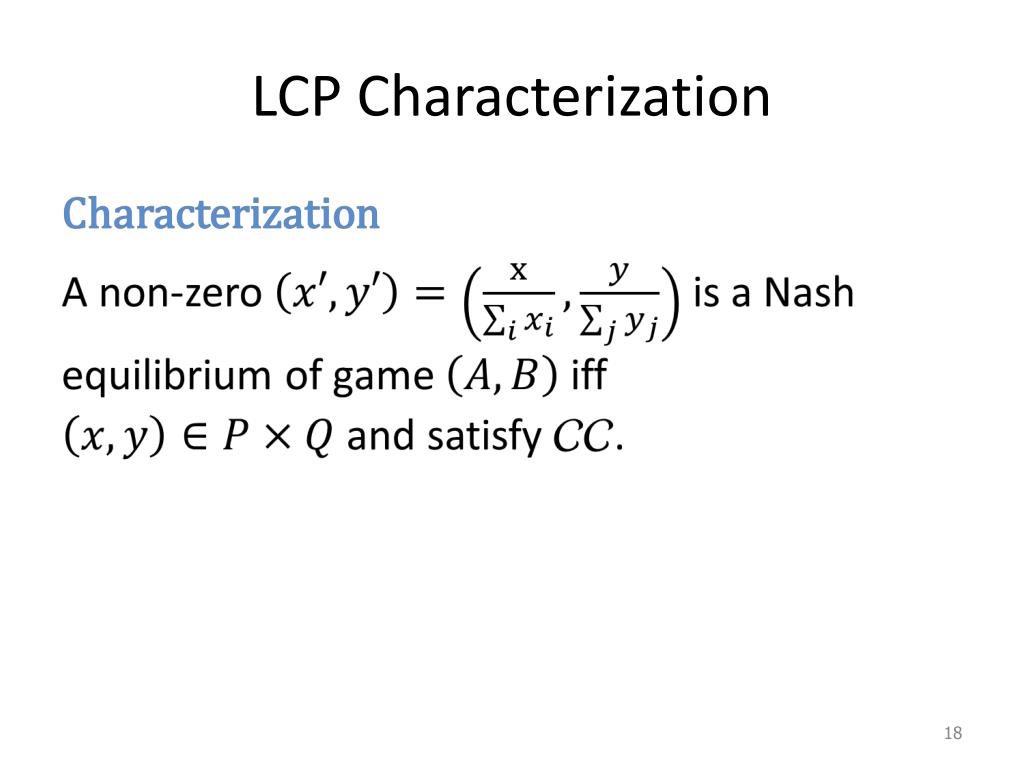 LCP Characterization

Characterization

A non-zero $(x', y') = \left(\frac{\mathrm{x}}{\sum_i x_i}, \frac{y}{\sum_j y_j}\right)$ is a Nash equilibrium of game $(A, B)$ iff $(x, y) \in P \times Q$ and satisfy $CC$.

18